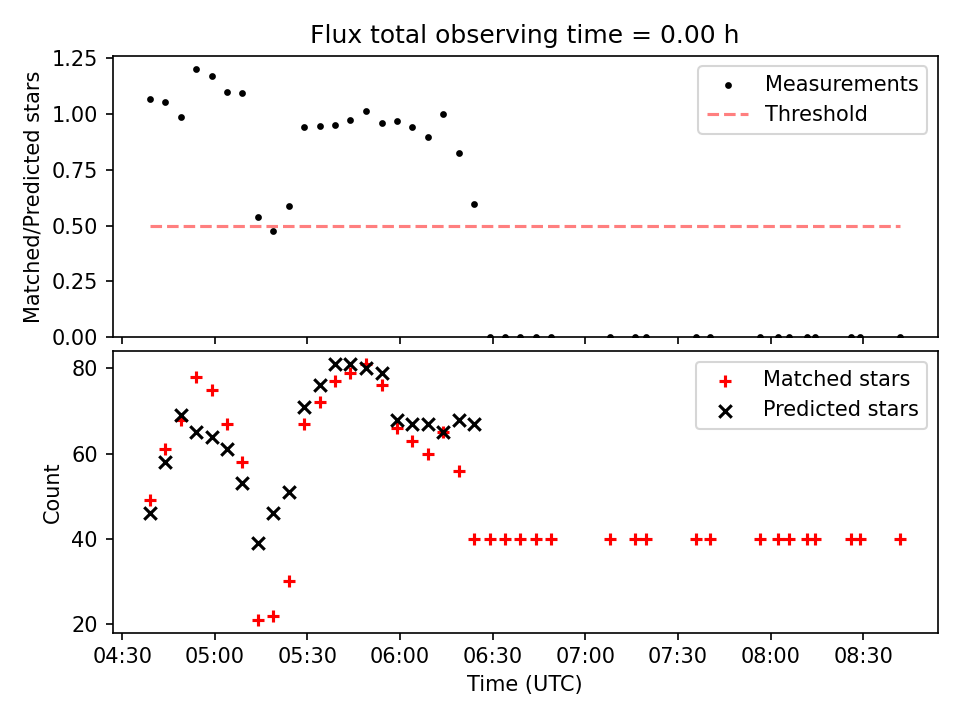 Flux total observing time = 0.00 h

Matched/Predicted stars

1.25
1.00
0.75
0.50
0.25
0.00

Measurements
Threshold

Count

80
60
40
20

Matched stars
Predicted stars

04:30 05:00 05:30 06:00 06:30 07:00 07:30 08:00 08:30

Time (UTC)